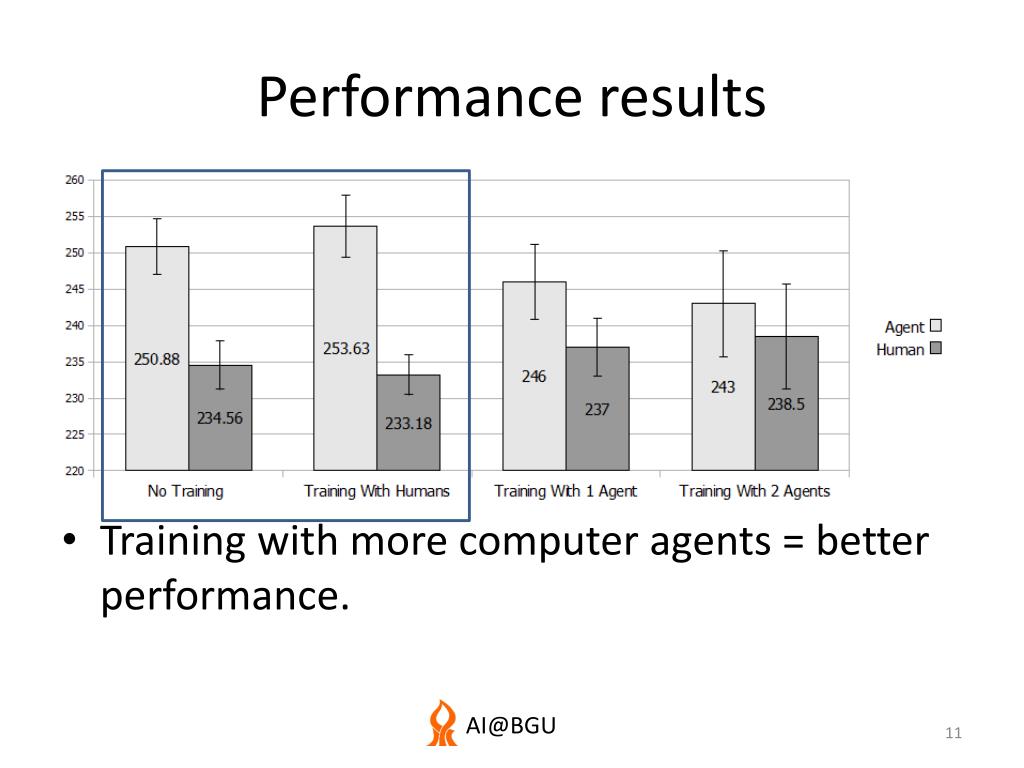 Performance results

260
255
250
245
240
235
230
225
220

250.88
234.56
253.63
233.18
246
237
243
238.5

No Training
Training With Humans
Training With 1 Agent
Training With 2 Agents

Agent
Human

• Training with more computer agents = better performance.

AI@BGU

11